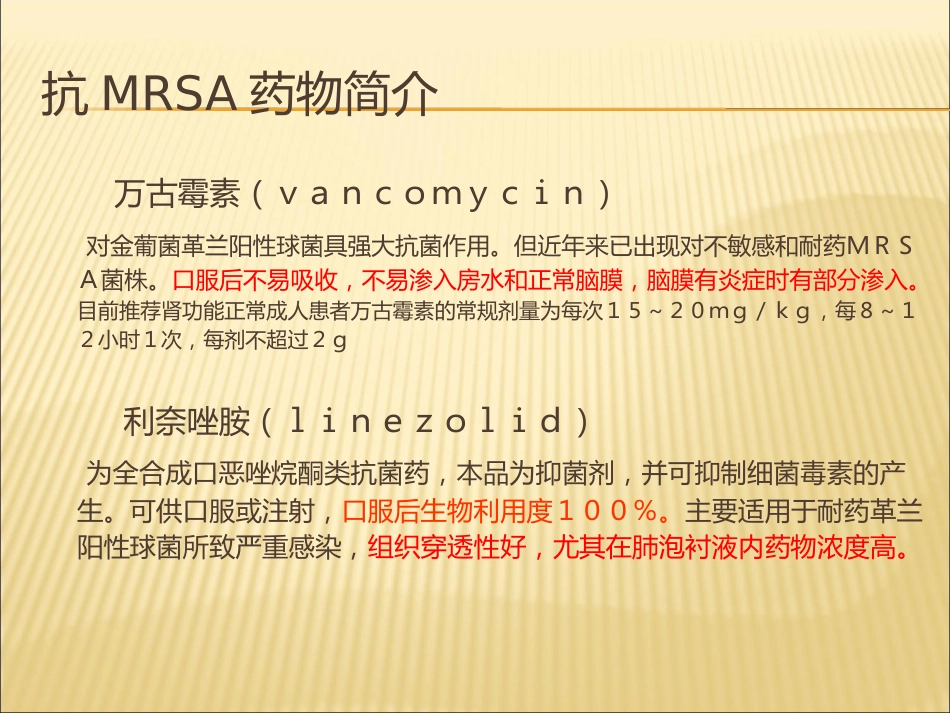 抗 MRSA 药物简介

万古霉素（ｖａｎｃｏｍｙｃｉｎ）

对金葡菌革兰阳性球菌具强大抗菌作用。但近年来已出现对不敏感和耐药ＭＲＳＡ菌株。口服后不易吸收，不易渗入房水和正常脑膜，脑膜有炎症时有部分渗入。目前推荐肾功能正常成人患者万古霉素的常规剂量为每次１５～２０ｍｇ／ｋｇ，每８～１２小时１次，每剂不超过２ｇ

利奈唑胺（ｌｉｎｅｚｏｌｉｄ）

为全合成口恶唑烷酮类抗菌药，本品为抑菌剂，并可抑制细菌毒素的产生。可供口服或注射，口服后生物利用度１００％。主要适用于耐药革兰阳性球菌所致严重感染，组织穿透性好，尤其在肺泡衬液内药物浓度高。